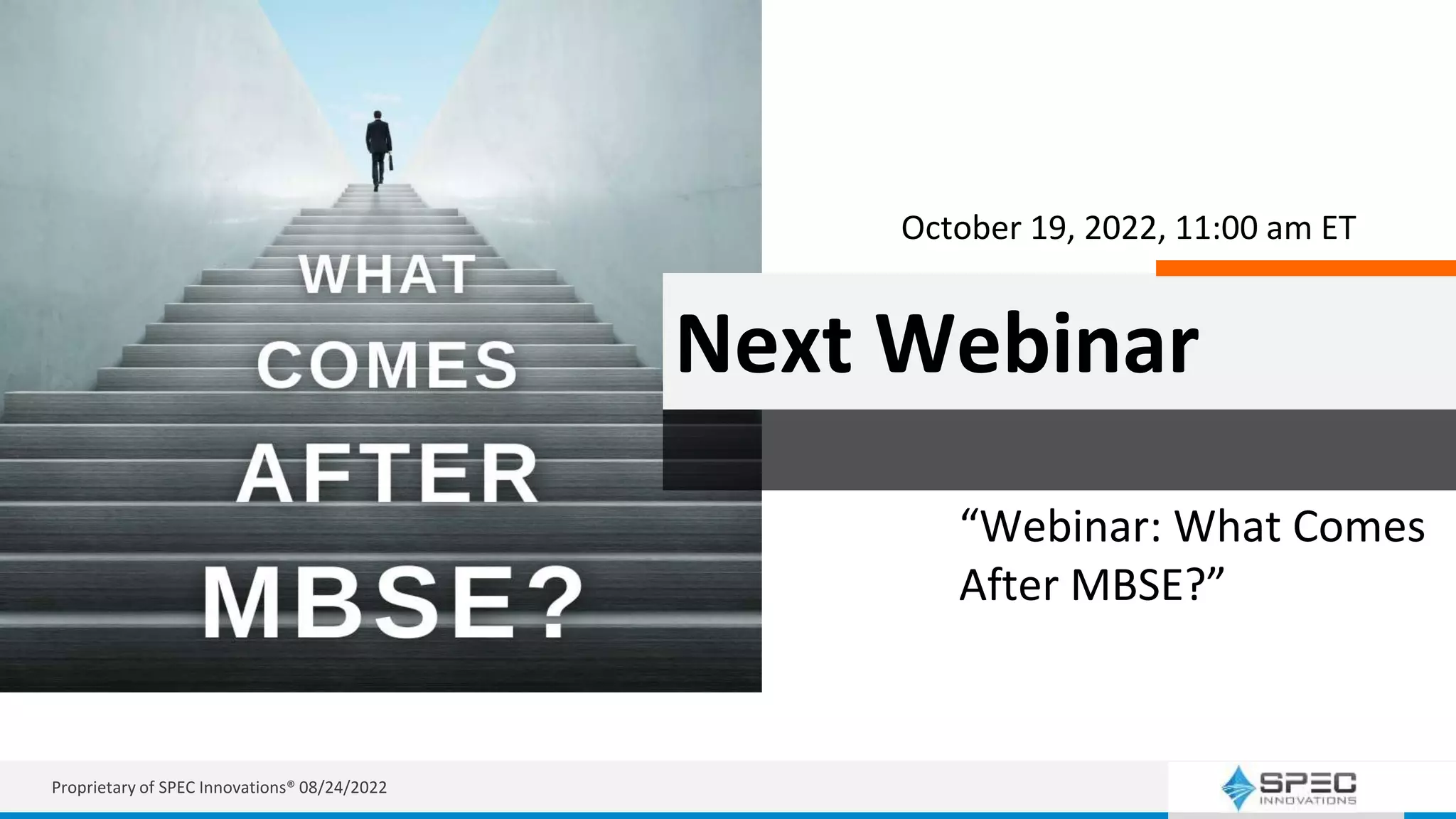 WHAT
COMES
AFTER
MBSE?

October 19, 2022, 11:00 am ET

Next Webinar

“Webinar: What Comes After MBSE?”

Proprietary of SPEC Innovations® 08/24/2022

SPEC
INNOVATIONS